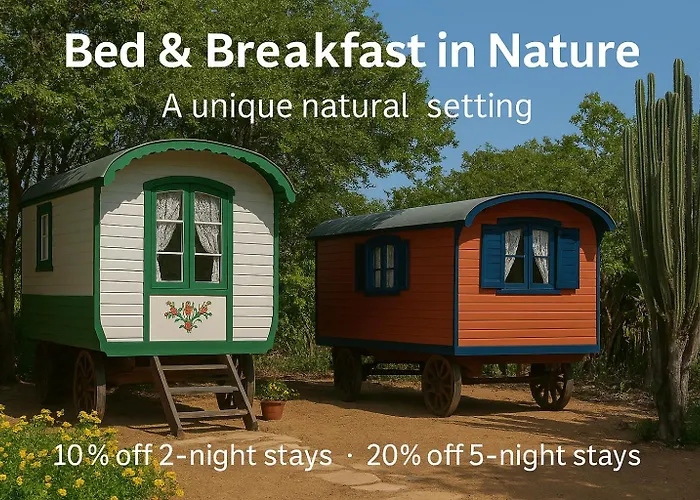 Bed & Breakfast in Nature

A unique natural  setting

10 % off 2-night stays · 20% off 5-night stays